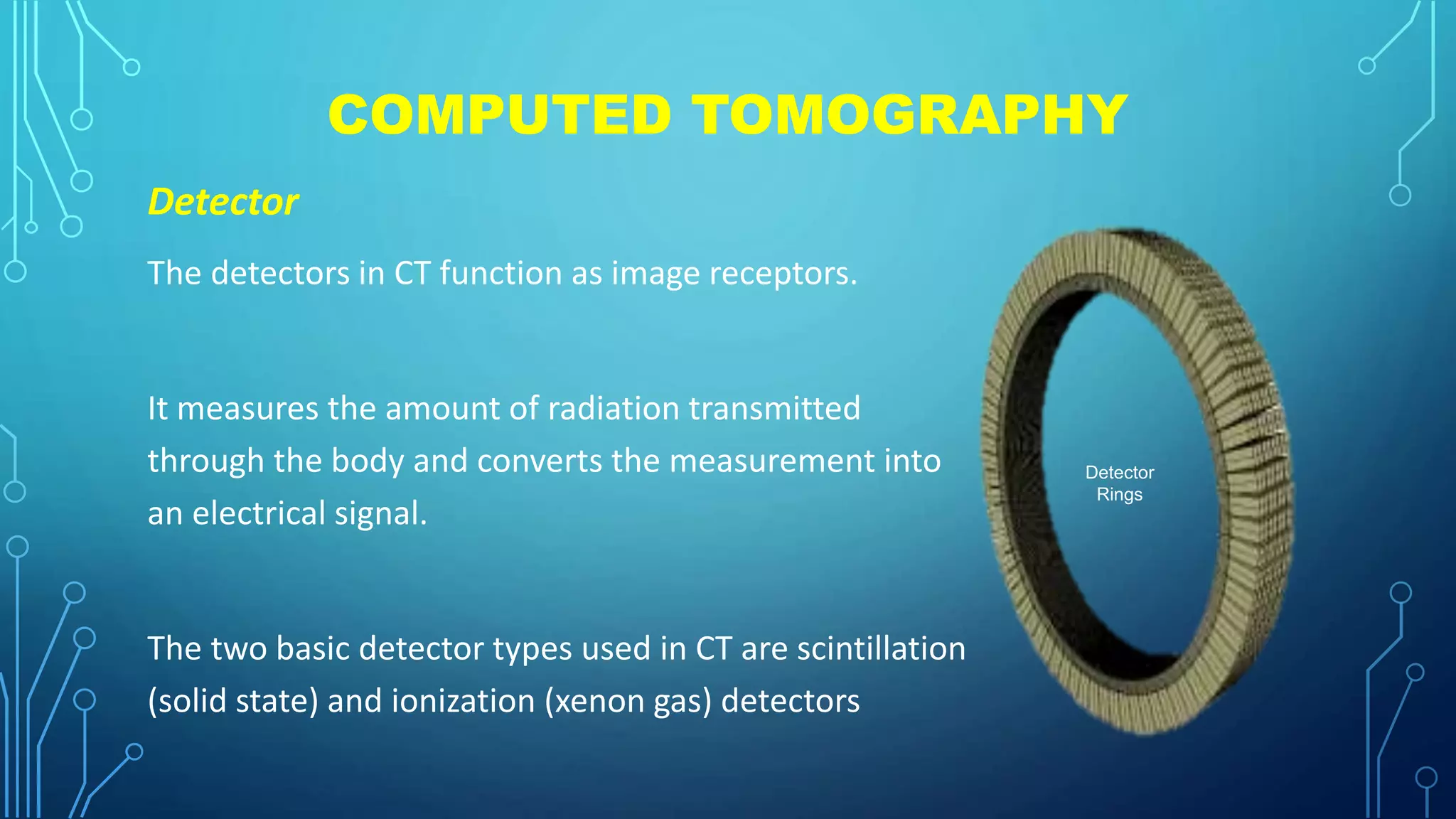 COMPUTED TOMOGRAPHY

Detector

The detectors in CT function as image receptors.

It measures the amount of radiation transmitted through the body and converts the measurement into an electrical signal.

The two basic detector types used in CT are scintillation (solid state) and ionization (xenon gas) detectors

Detector Rings